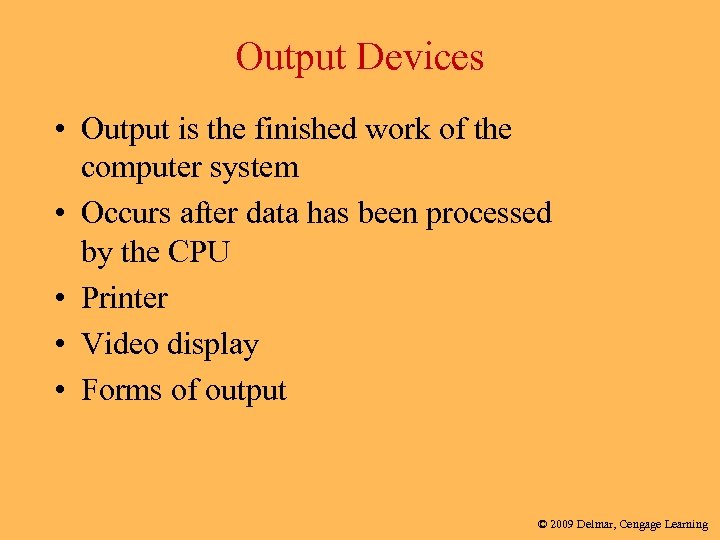 Output Devices

• Output is the finished work of the computer system
• Occurs after data has been processed by the CPU
• Printer
• Video display
• Forms of output

© 2009 Delmar, Cengage Learning